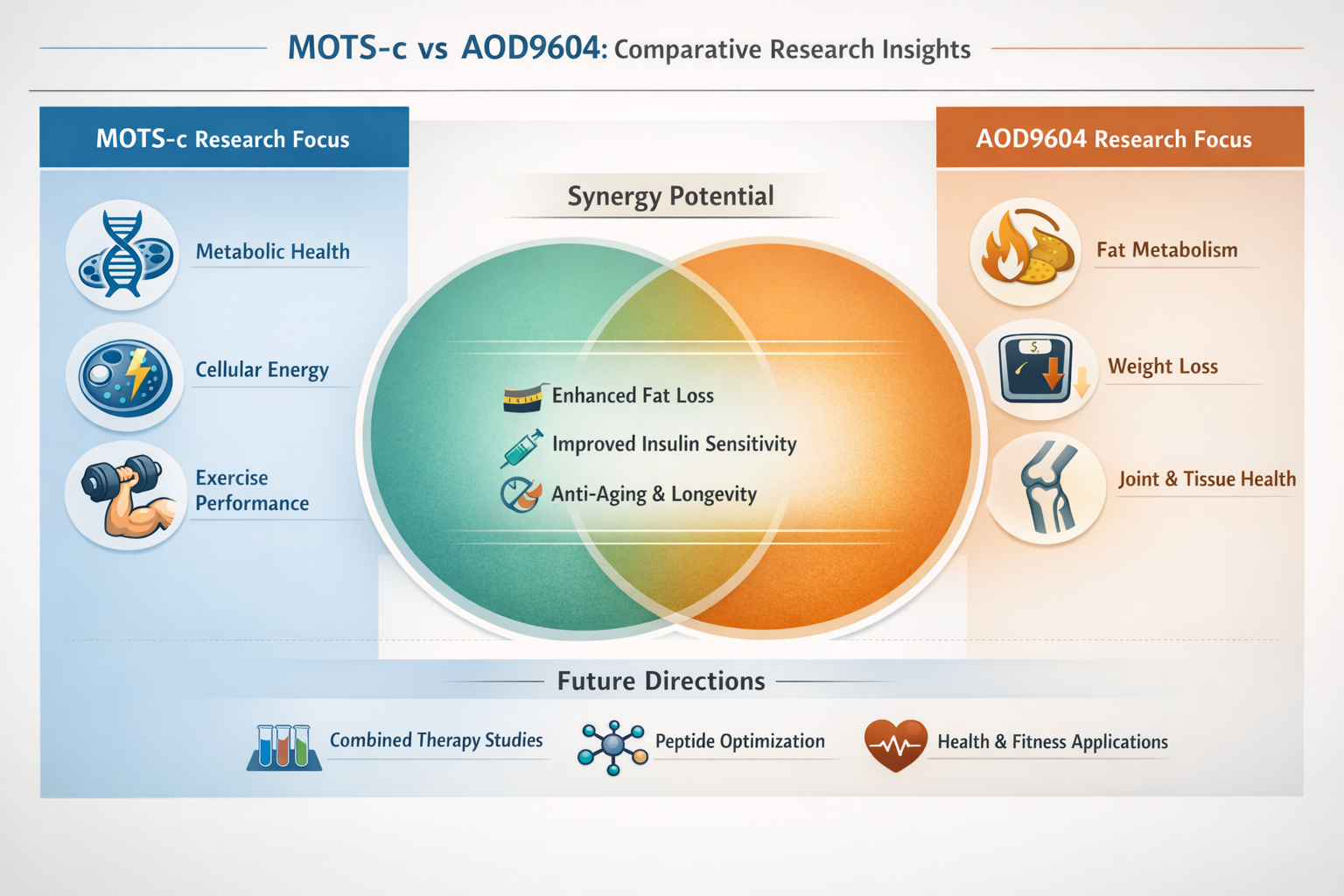 MOTS-c vs AOD9604: Comparative Research Insights

MOTS-c Research Focus

Metabolic Health

Cellular Energy

Exercise Performance

Synergy Potential

Enhanced Fat Loss

Improved Insulin Sensitivity

Anti-Aging & Longevity

AOD9604 Research Focus

Fat Metabolism

Weight Loss

Joint & Tissue Health

Future Directions

Combined Therapy Studies

Peptide Optimization

Health & Fitness Applications